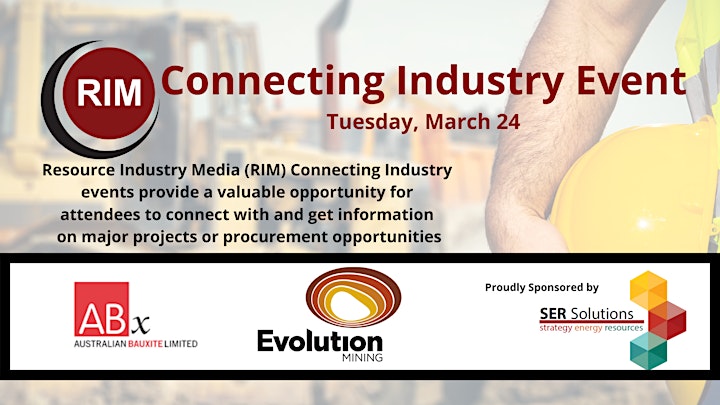 RIM

Connecting Industry Event

Tuesday, March 24

Resource Industry Media (RIM) Connecting Industry events provide a valuable opportunity for attendees to connect with and get information on major projects or procurement opportunities

ABx
AUSTRALIAN BAUXITE LIMITED

Evolution
MINING

Proudly Sponsored by

SER Solutions
strategy energy resources